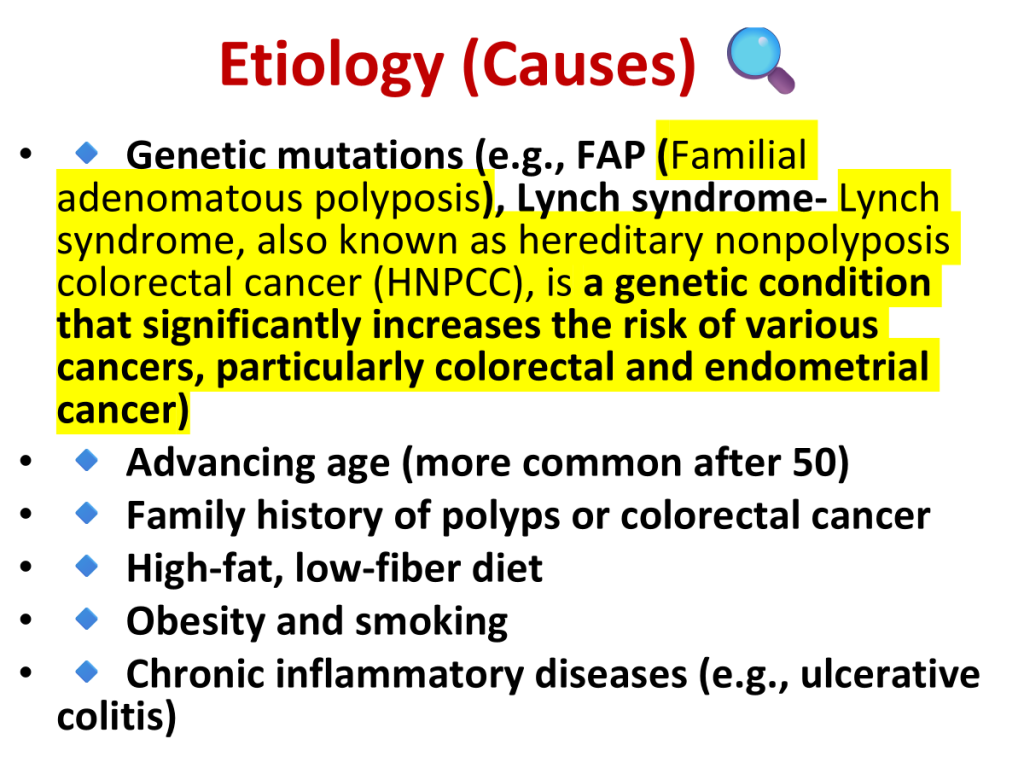 Etiology (Causes)

• Genetic mutations (e.g., FAP (Familial adenomatous polyposis), Lynch syndrome- Lynch syndrome, also known as hereditary nonpolyposis colorectal cancer (HNPCC), is a genetic condition that significantly increases the risk of various cancers, particularly colorectal and endometrial cancer)
• Advancing age (more common after 50)
• Family history of polyps or colorectal cancer
• High-fat, low-fiber diet
• Obesity and smoking
• Chronic inflammatory diseases (e.g., ulcerative colitis)